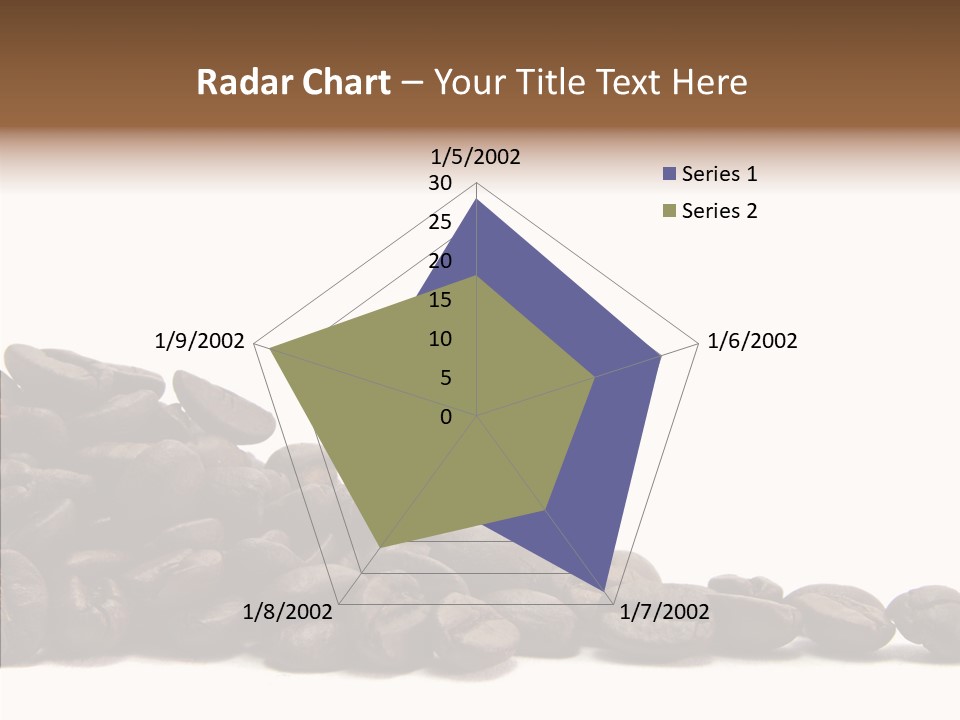 Radar Chart – Your Title Text Here

1/5/2002
30
25
20
15
10
5
0
1/6/2002
1/7/2002
1/8/2002
1/9/2002

Series 1
Series 2